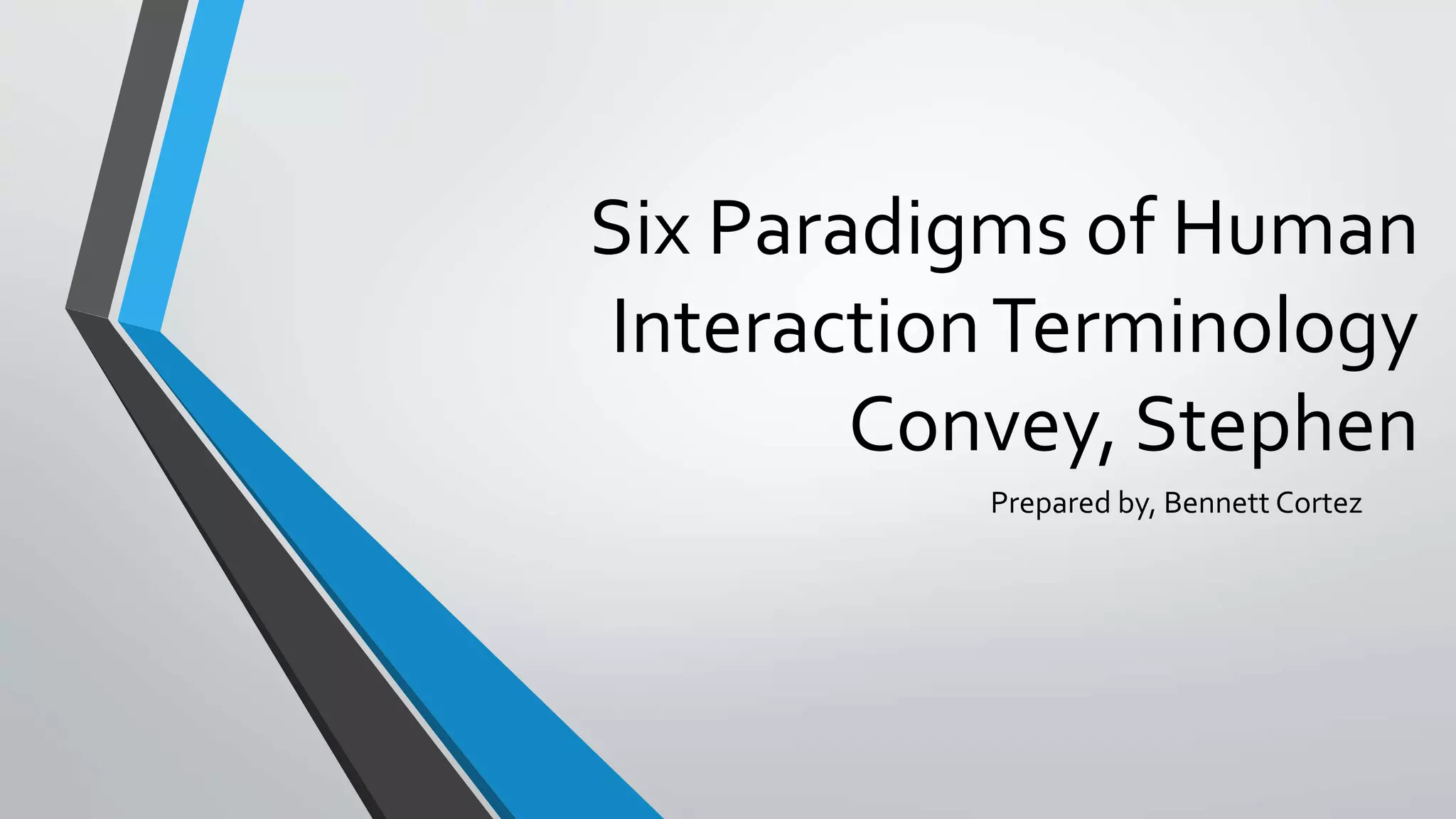 Six Paradigms of Human Interaction Terminology Convey, Stephen

Prepared by, Bennett Cortez